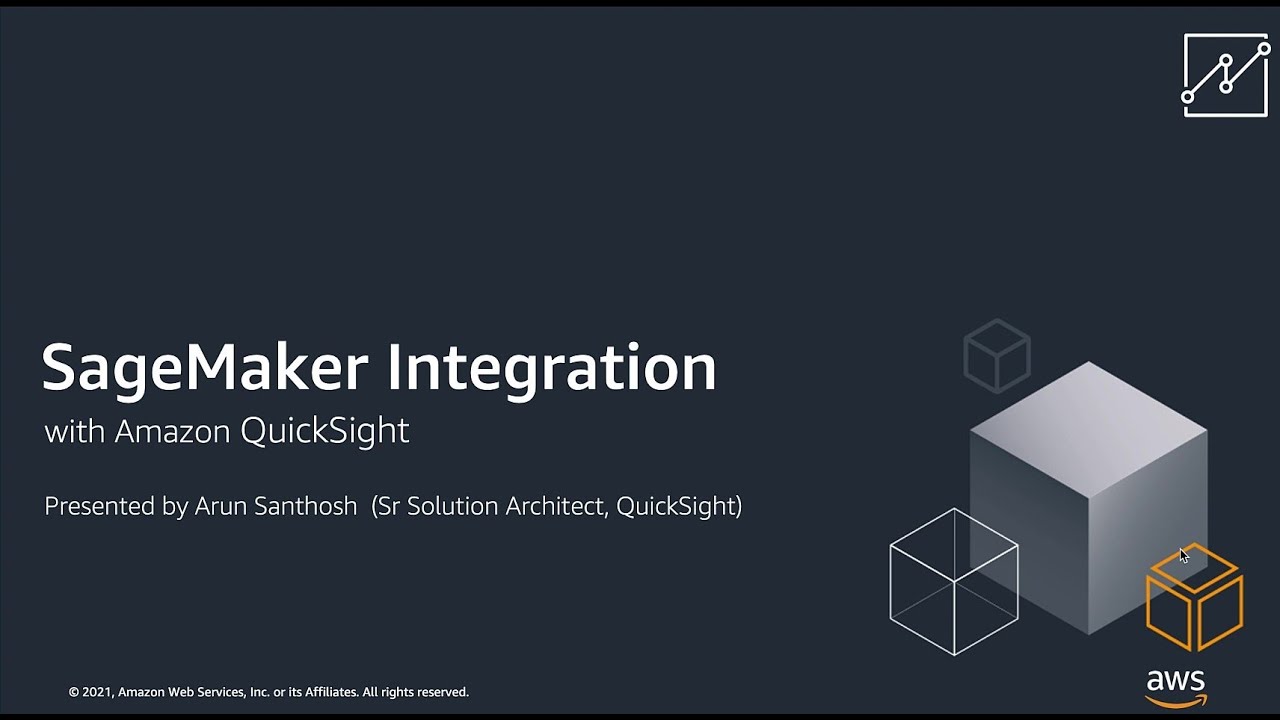 SageMaker Integration
with Amazon QuickSight

Presented by Arun Santhosh (Sr Solution Architect, QuickSight)

© 2021, Amazon Web Services, Inc. or its Affiliates. All rights reserved.

aws